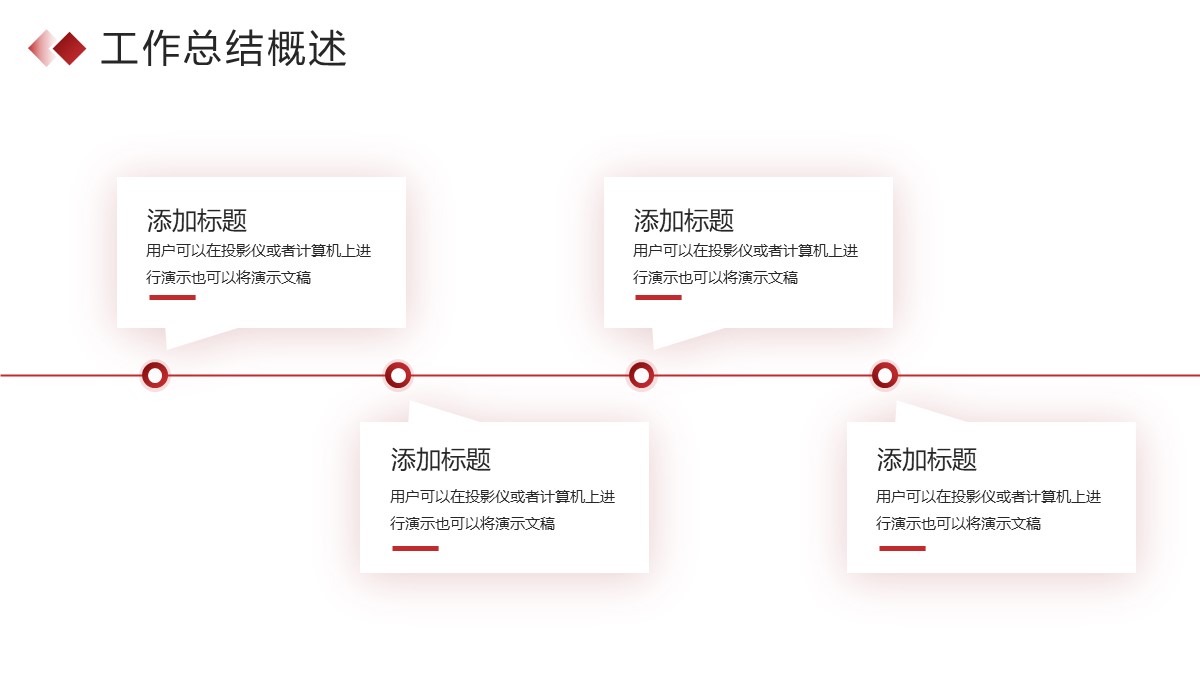 工作总结概述

添加标题
用户可以在投影仪或者计算机上进行演示也可以将演示文稿

添加标题
用户可以在投影仪或者计算机上进行演示也可以将演示文稿

添加标题
用户可以在投影仪或者计算机上进行演示也可以将演示文稿

添加标题
用户可以在投影仪或者计算机上进行演示也可以将演示文稿